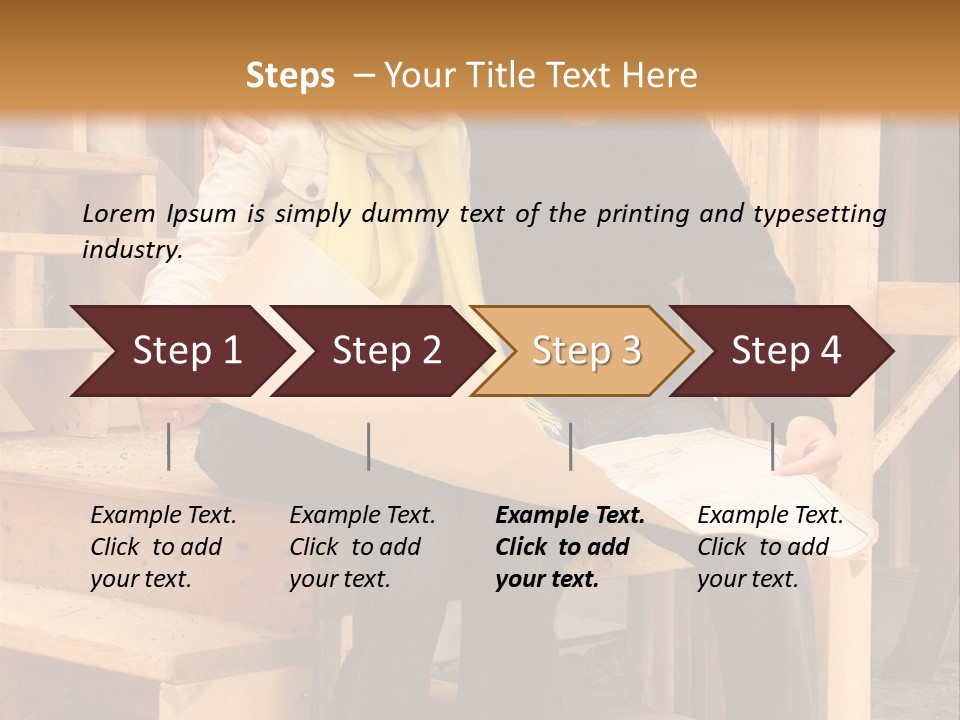 Steps – Your Title Text Here

Lorem Ipsum is simply dummy text of the printing and typesetting industry.

Step 1

Step 2

Step 3

Step 4

Example Text. Click to add your text.

Example Text. Click to add your text.

Example Text. Click to add your text.

Example Text. Click to add your text.